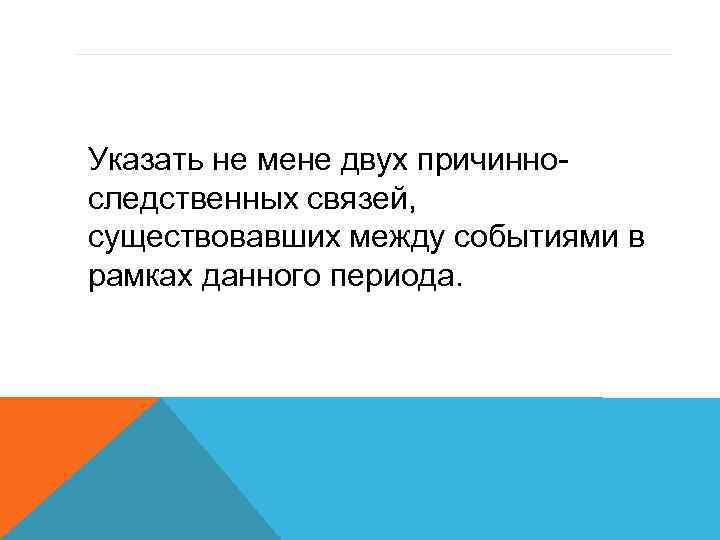 Указать не мене двух причинно-следственных связей, существовавших между событиями в рамках данного периода.